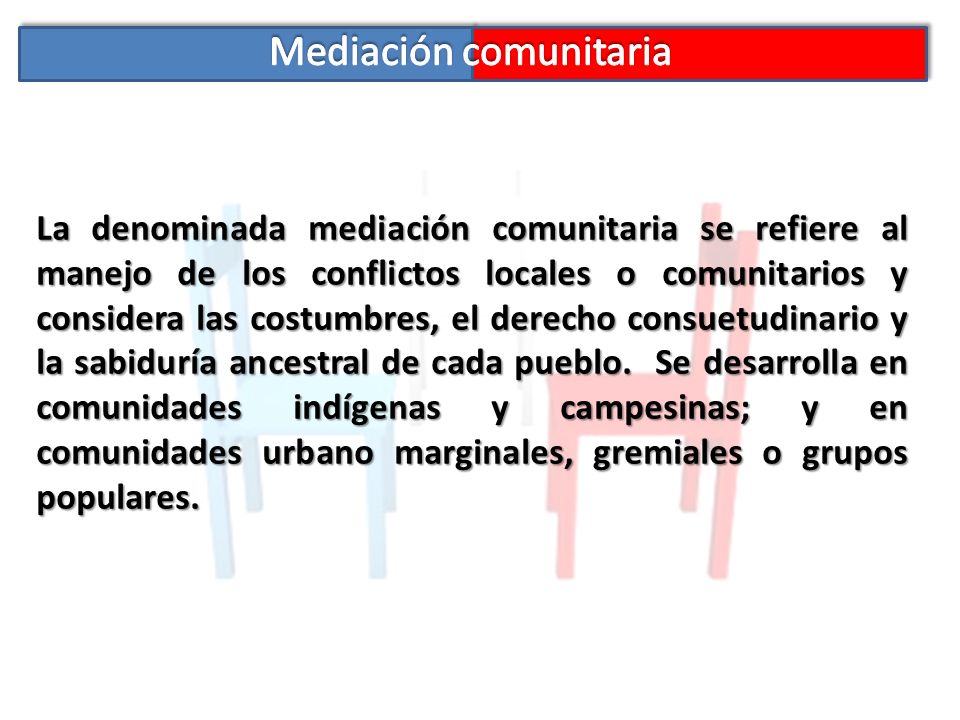 Mediación comunitaria

La denominada mediación comunitaria se refiere al manejo de los conflictos locales o comunitarios y considera las costumbres, el derecho consuetudinario y la sabiduría ancestral de cada pueblo. Se desarrolla en comunidades indígenas y campesinas; y en comunidades urbano marginales, gremiales o grupos populares.